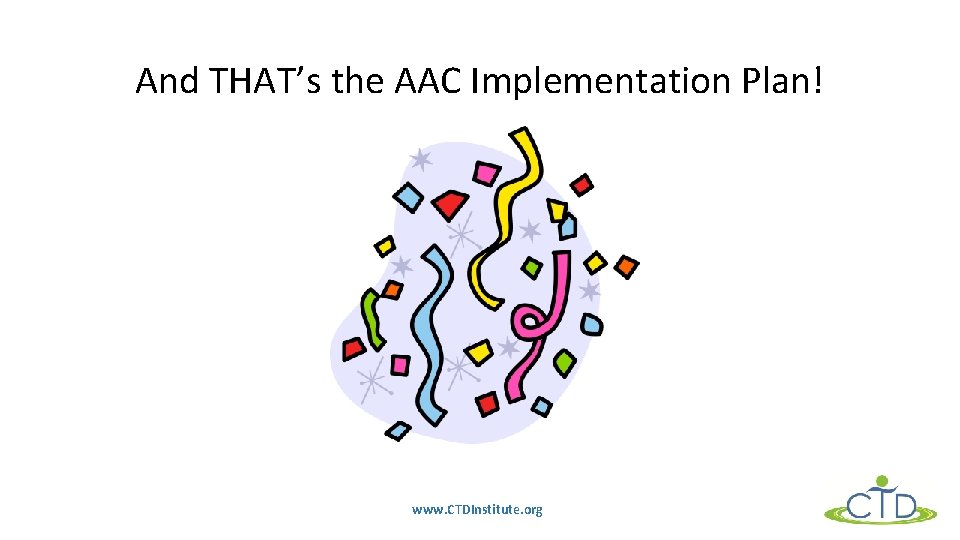 And THAT's the AAC Implementation Plan!

www.CTDInstitute.org

CTD